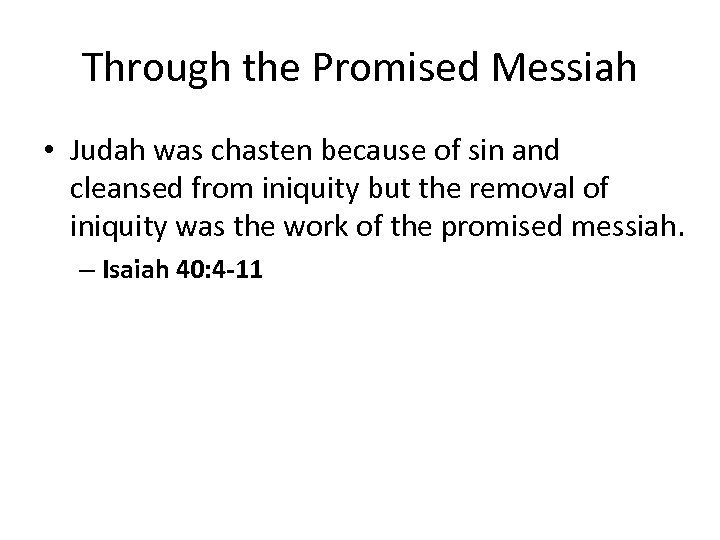 Through the Promised Messiah

• Judah was chasten because of sin and cleansed from iniquity but the removal of iniquity was the work of the promised messiah.

– Isaiah 40:4-11